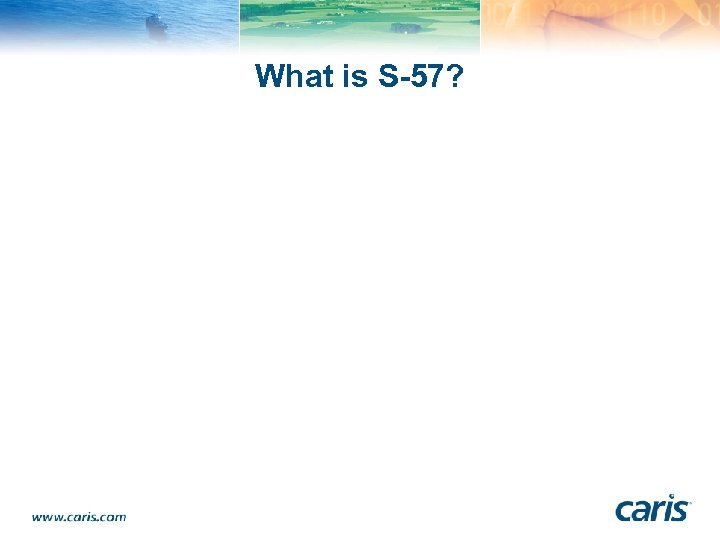 What is S-57?

www.caris.com

caris